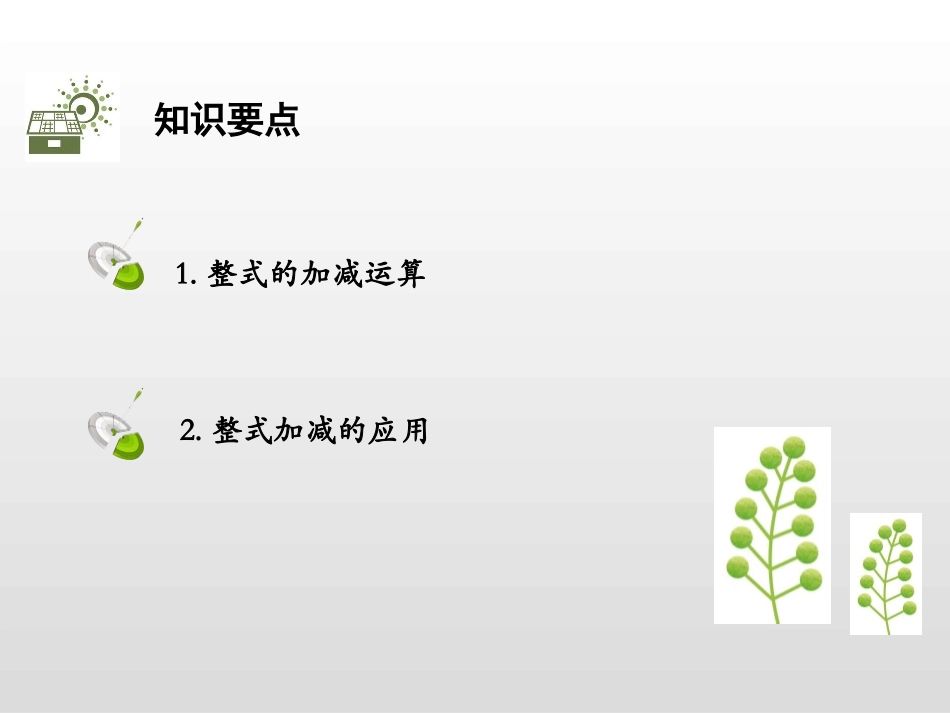 知识要点

1. 整式的加减运算

2. 整式加减的应用